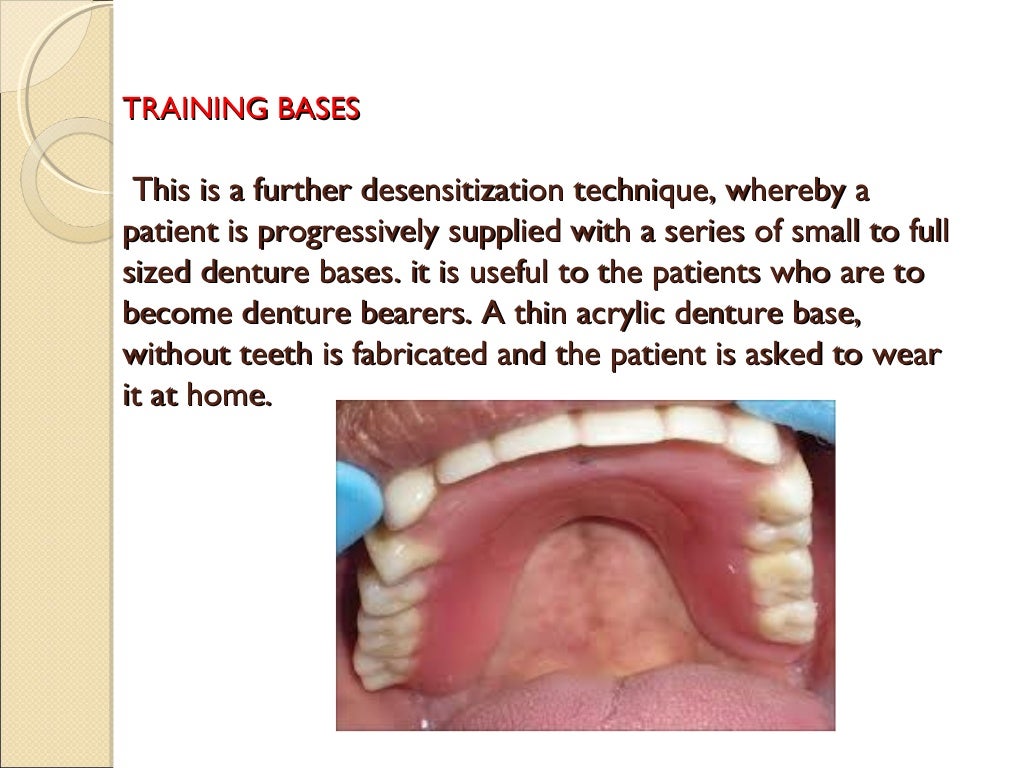 TRAINING BASES

This is a further desensitization technique, whereby a patient is progressively supplied with a series of small to full sized denture bases. it is useful to the patients who are to become denture bearers. A thin acrylic denture base, without teeth is fabricated and the patient is asked to wear it at home.